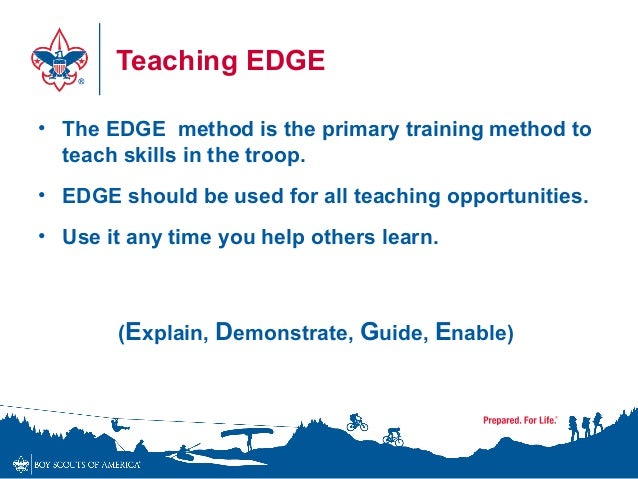 Teaching EDGE

• The EDGE method is the primary training method to teach skills in the troop.

• EDGE should be used for all teaching opportunities.

• Use it any time you help others learn.

(Explain, Demonstrate, Guide, Enable)

Prepared. For Life.

BOY SCOUTS OF AMERICA